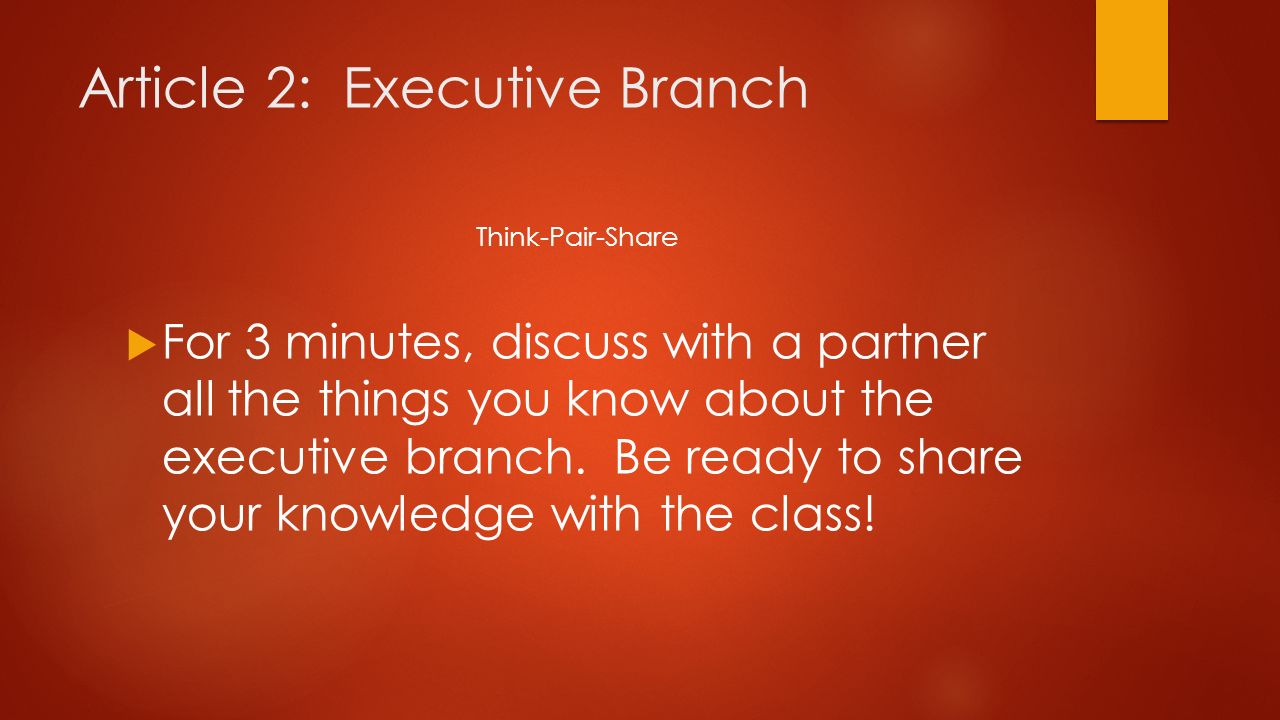 Article 2: Executive Branch

Think-Pair-Share

For 3 minutes, discuss with a partner all the things you know about the executive branch. Be ready to share your knowledge with the class!